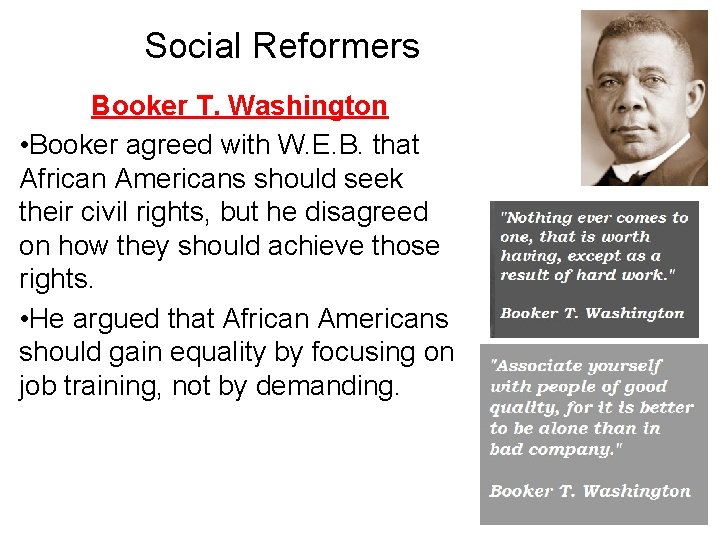 Social Reformers

Booker T. Washington

•Booker agreed with W.E.B. that African Americans should seek their civil rights, but he disagreed on how they should achieve those rights.

•He argued that African Americans should gain equality by focusing on job training, not by demanding.

"Nothing ever comes to one, that is worth having, except as a result of hard work."

Booker T. Washington

"Associate yourself with people of good quality, for it is better to be alone than in bad company."

Booker T. Washington